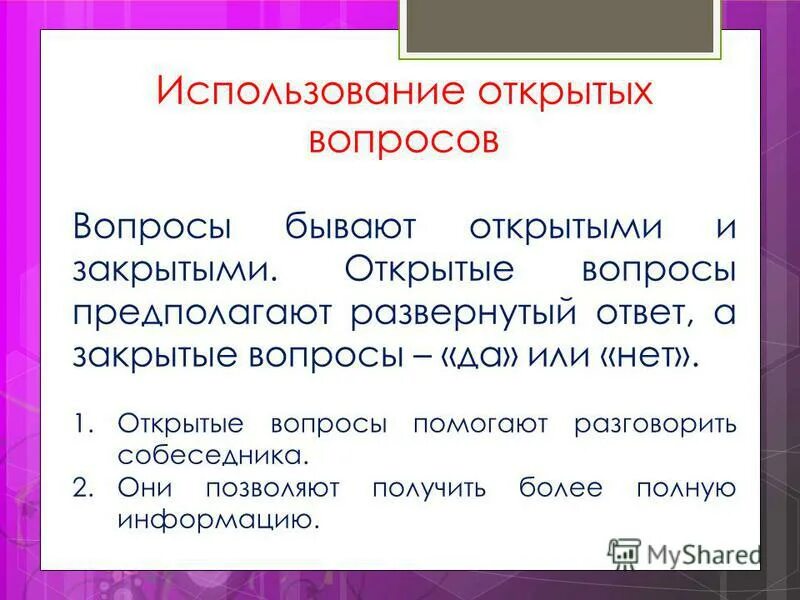 Использование открытых вопросов

Вопросы бывают открытыми и закрытыми. Открытые вопросы предполагают развернутый ответ, а закрытые вопросы – «да» или «нет».

1. Открытые вопросы помогают разговорить собеседника.
2. Они позволяют получить более полную информацию.

MyShared